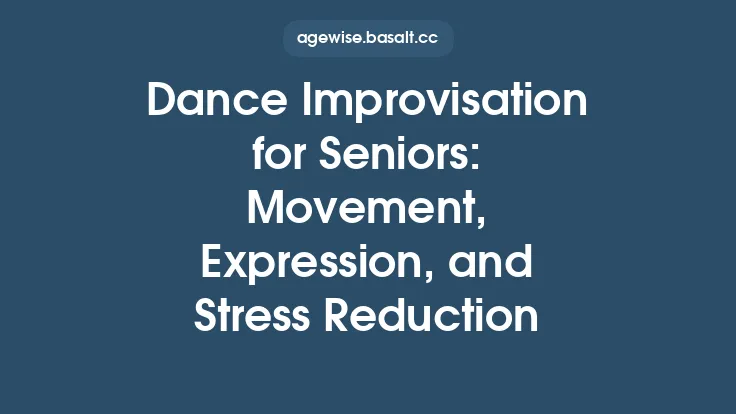 agewise.basalt.cc

Dance Improvisation for Seniors: Movement, Expression, and Stress Reduction